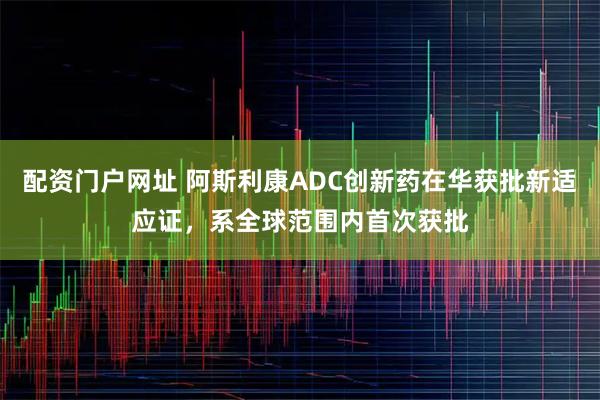 配资门户网址 阿斯利康ADC创新药在华获批新适应证，系全球范围内首次获批